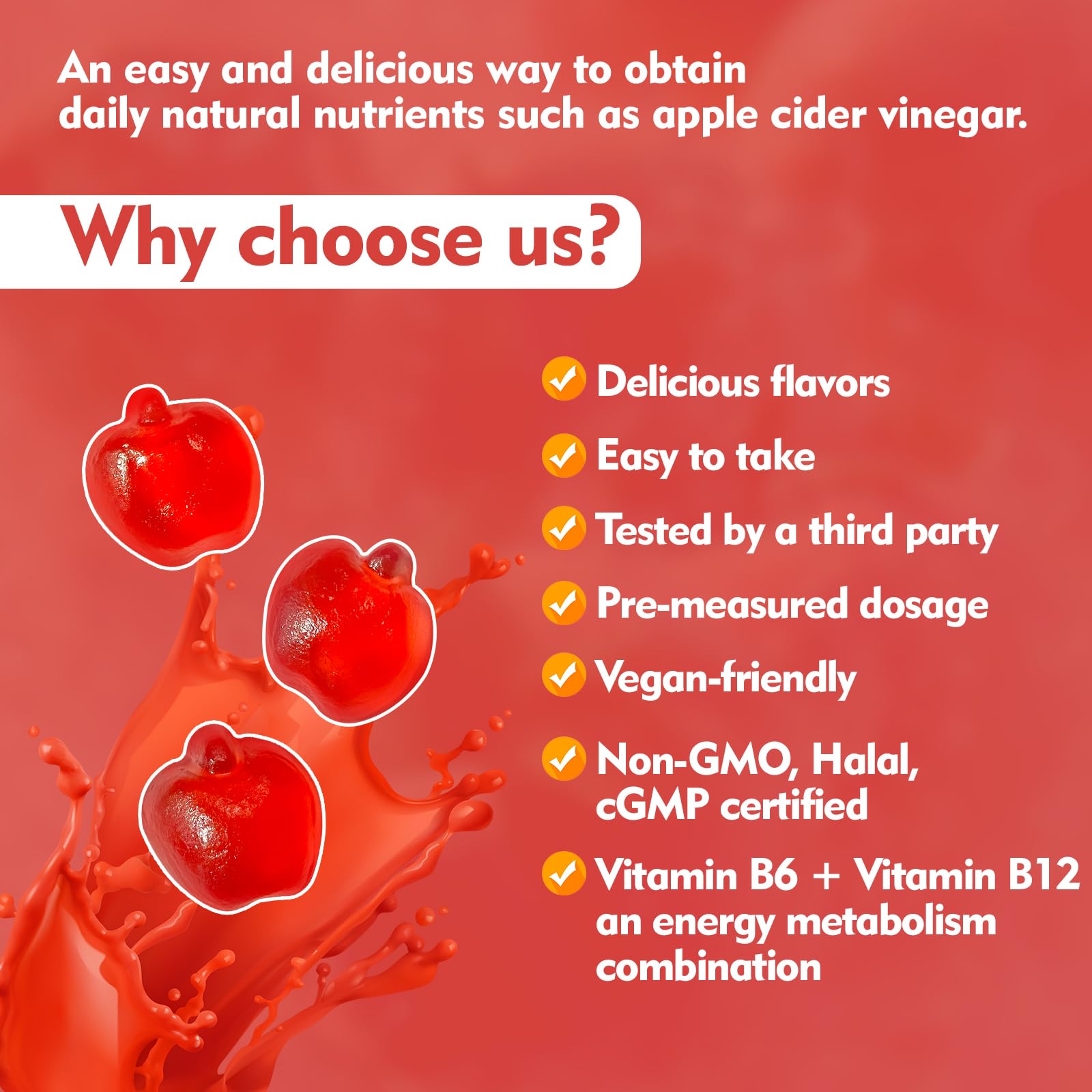 An easy and delicious way to obtain daily natural nutrients such as apple cider vinegar.

Why choose us?

Delicious flavors

Easy to take

Tested by a third party

Pre-measured dosage

Vegan-friendly

Non-GMO, Halal, cGMP certified

Vitamin B6 + Vitamin B12 an energy metabolism combination